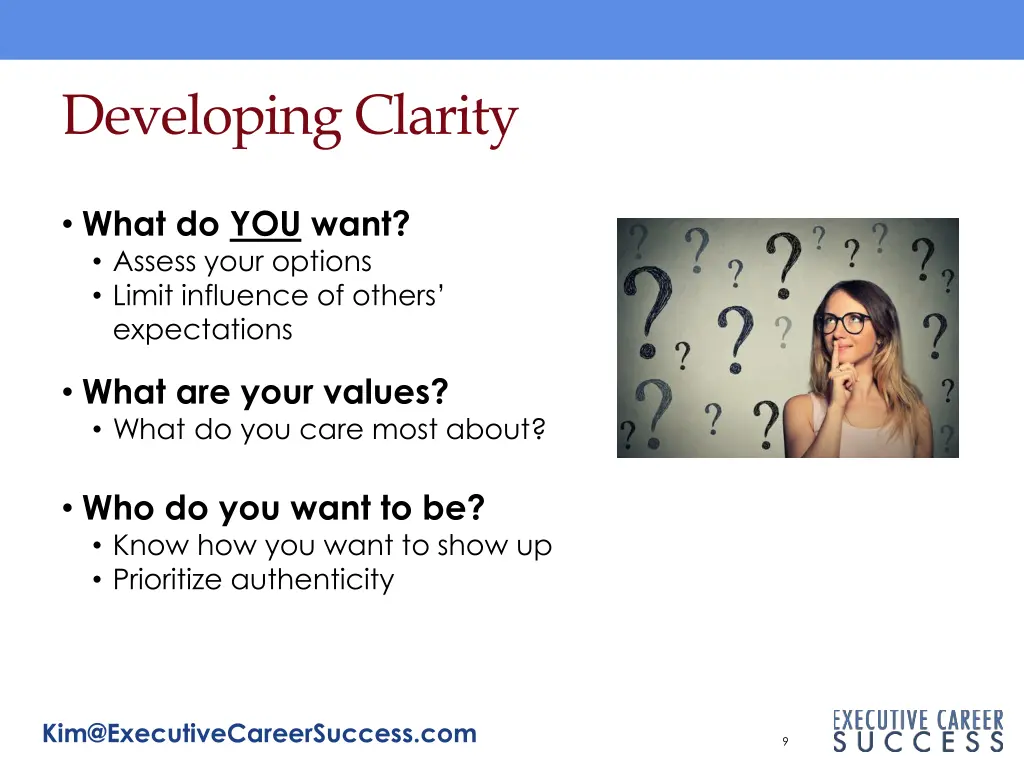 Developing Clarity

• What do YOU want?
  • Assess your options
  • Limit influence of others' expectations

• What are your values?
  • What do you care most about?

• Who do you want to be?
  • Know how you want to show up
  • Prioritize authenticity

Kim@ExecutiveCareerSuccess.com

9

EXECUTIVE CAREER SUCCESS